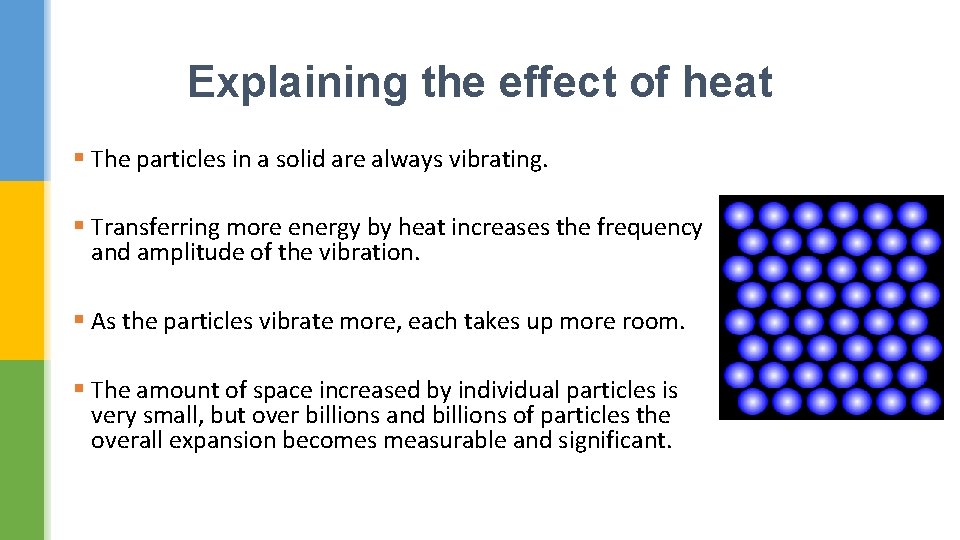 Explaining the effect of heat

▪ The particles in a solid are always vibrating.

▪ Transferring more energy by heat increases the frequency and amplitude of the vibration.

▪ As the particles vibrate more, each takes up more room.

▪ The amount of space increased by individual particles is very small, but over billions and billions of particles the overall expansion becomes measurable and significant.